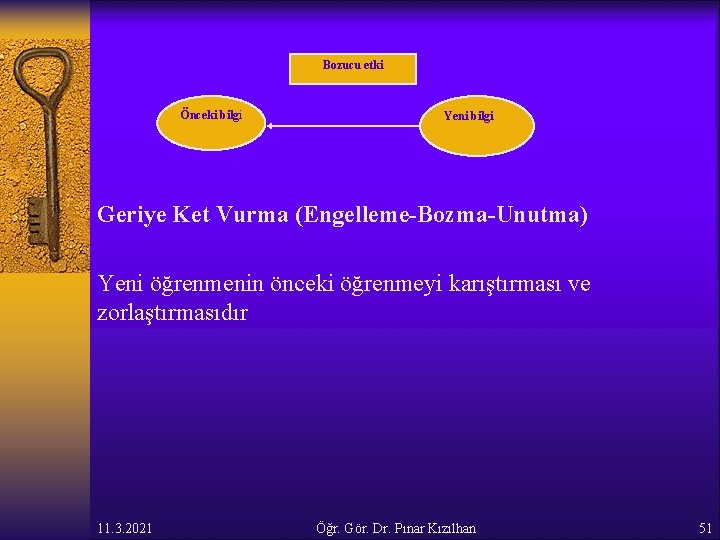 Bozucu etki

Önceki bilgi

Yeni bilgi

Geriye Ket Vurma (Engelleme-Bozma-Unutma)

Yeni öğrenmenin önceki öğrenmeyi karıştırması ve zorlaştırmasıdır

11.3.2021

Öğr. Gör. Dr. Pınar Kızılhan

51